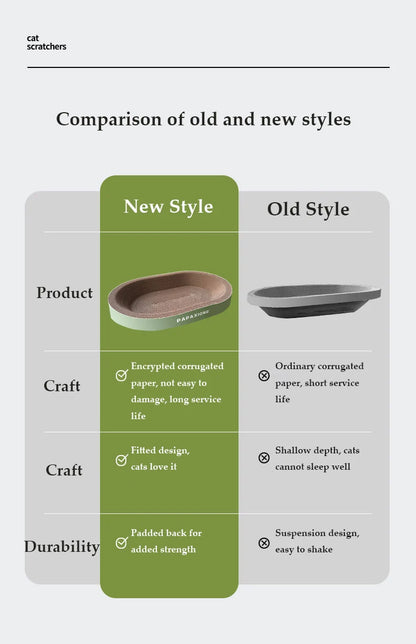 cat scratchers

Comparison of old and new styles

| | New Style | Old Style |
|---|---|---|
| Product | PAPAXIONG | |
| Craft | Encrypted corrugated paper, not easy to damage, long service life | Ordinary corrugated paper, short service life |
| Craft | Fitted design, cats love it | Shallow depth, cats cannot sleep well |
| Durability | Padded back for added strength | Suspension design, easy to shake |